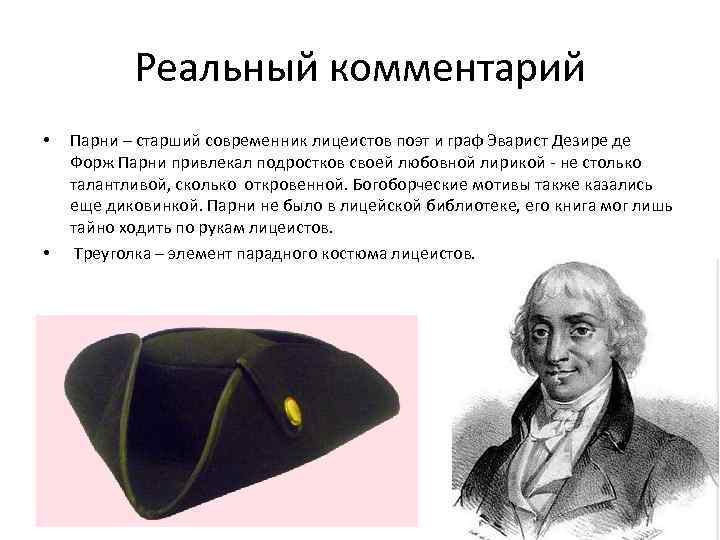 Реальный комментарий

• Парни – старший современник лицеистов поэт и граф Эварист Дезире де Форж Парни привлекал подростков своей любовной лирикой - не столько талантливой, сколько откровенной. Богоборческие мотивы также казались еще диковинкой. Парни не было в лицейской библиотеке, его книга мог лишь тайно ходить по рукам лицеистов.

• Треуголка – элемент парадного костюма лицеистов.